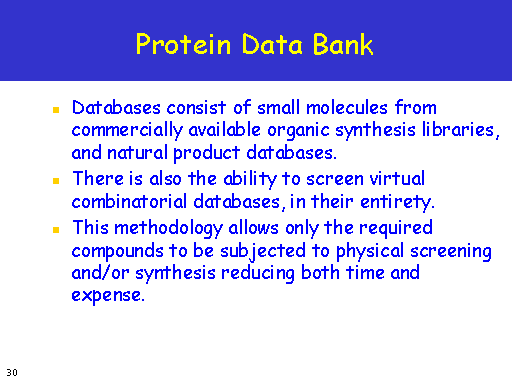 Protein Data Bank

- Databases consist of small molecules from commercially available organic synthesis libraries, and natural product databases.
- There is also the ability to screen virtual combinatorial databases, in their entirety.
- This methodology allows only the required compounds to be subjected to physical screening and/or synthesis reducing both time and expense.

30